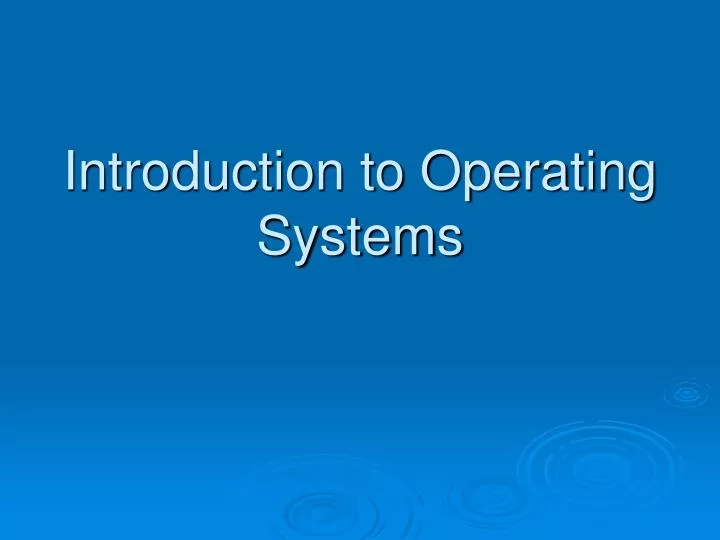 Introduction to Operating Systems